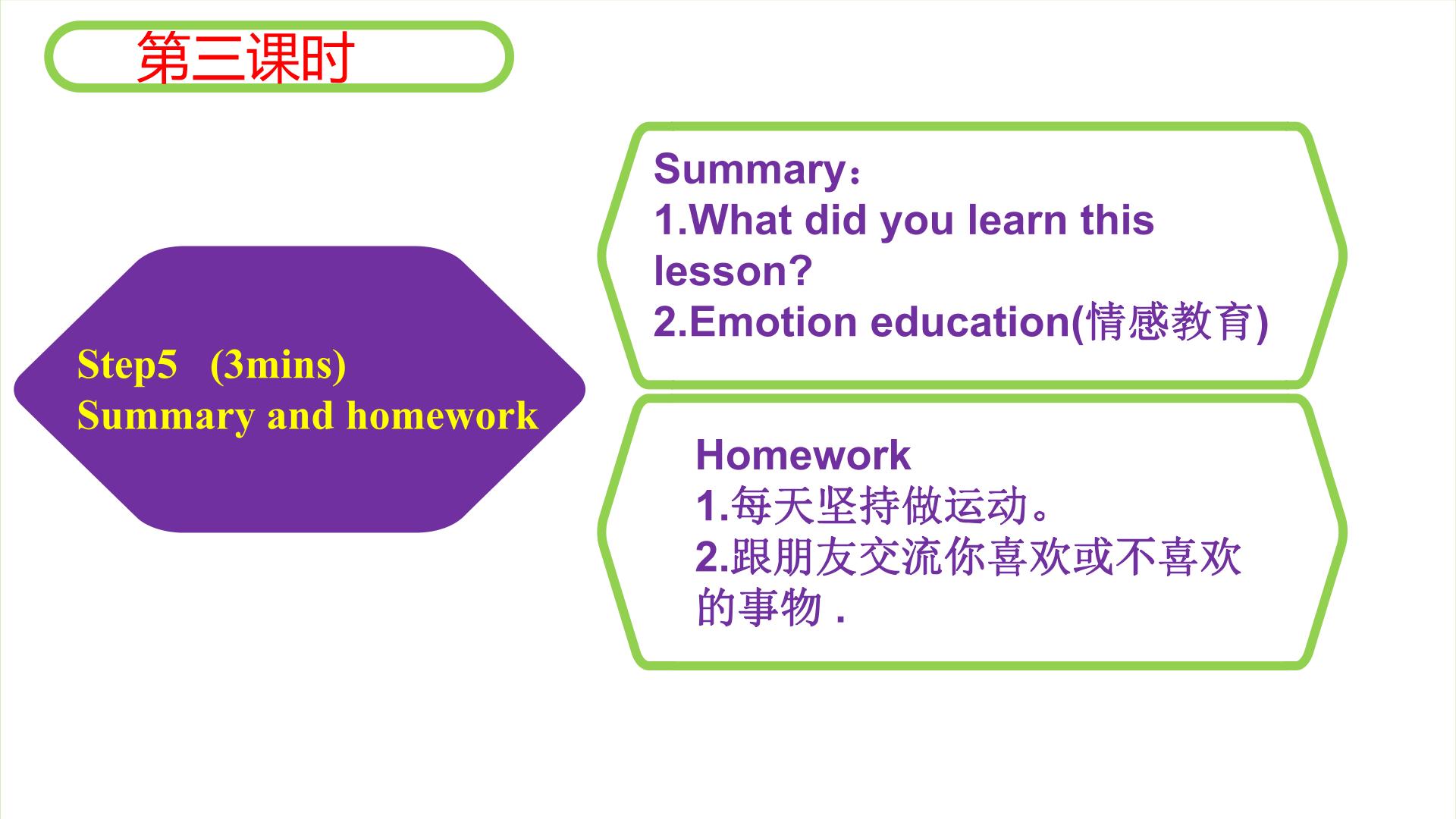 第三课时

Step5 (3mins)
Summary and homework

Summary：
1.What did you learn this lesson?
2.Emotion education(情感教育)

Homework
1.每天坚持做运动。
2.跟朋友交流你喜欢或不喜欢的事物 .